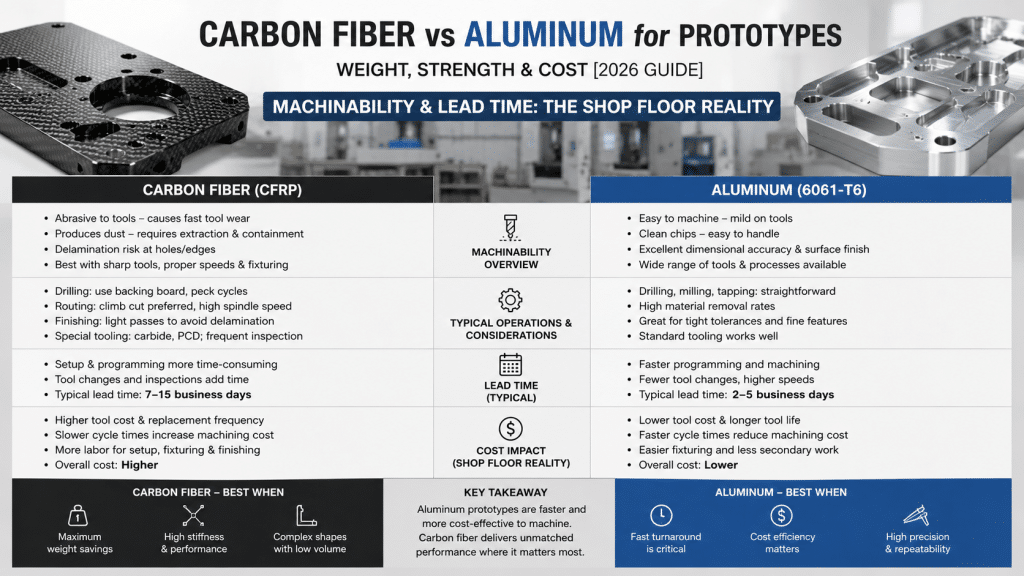 CARBON FIBER vs ALUMINUM for PROTOTYPES

WEIGHT, STRENGTH & COST [2026 GUIDE]

MACHINABILITY & LEAD TIME: THE SHOP FLOOR REALITY

| CARBON FIBER (CFRP) | | ALUMINUM (6061-T6) |
|---|---|---|
| • Abrasive to tools – causes fast tool wear • Produces dust – requires extraction & containment • Delamination risk at holes/edges • Best with sharp tools, proper speeds & fixturing | MACHINABILITY OVERVIEW | • Easy to machine – mild on tools • Clean chips – easy to handle • Excellent dimensional accuracy & surface finish • Wide range of tools & processes available |
| • Drilling: use backing board, peck cycles • Routing: climb cut preferred, high spindle speed • Finishing: light passes to avoid delamination • Special tooling: carbide, PCD; frequent inspection | TYPICAL OPERATIONS & CONSIDERATIONS | • Drilling, milling, tapping: straightforward • High material removal rates • Great for tight tolerances and fine features • Standard tooling works well |
| • Setup & programming more time-consuming • Tool changes and inspections add time • Typical lead time: 7–15 business days | LEAD TIME (TYPICAL) | • Faster programming and machining • Fewer tool changes, higher speeds • Typical lead time: 2–5 business days |
| • Higher tool cost & replacement frequency • Slower cycle times increase machining cost • More labor for setup, fixturing & finishing • Overall cost: Higher | COST IMPACT (SHOP FLOOR REALITY) | • Lower tool cost & longer tool life • Faster cycle times reduce machining cost • Easier fixturing and less secondary work • Overall cost: Lower |

CARBON FIBER – BEST WHEN

Maximum weight savings

High stiffness & performance

Complex shapes with low volume

KEY TAKEAWAY

Aluminum prototypes are faster and more cost-effective to machine. Carbon fiber delivers unmatched performance where it matters most.

ALUMINUM – BEST WHEN

Fast turnaround is critical

Cost efficiency matters

High precision & repeatability